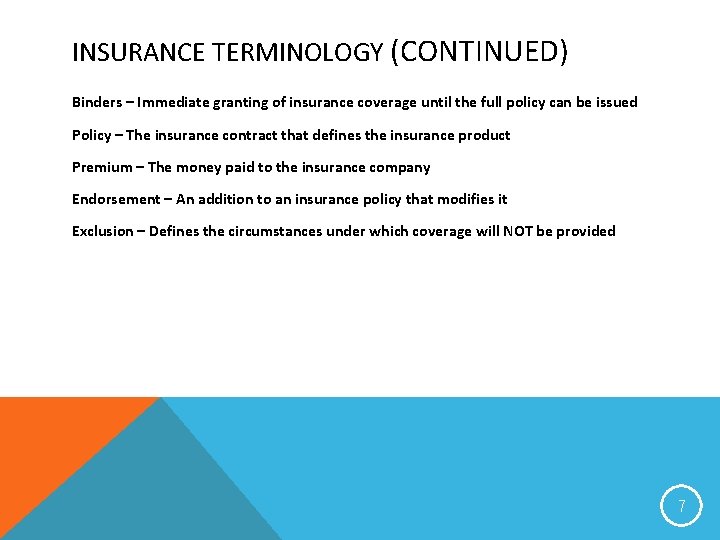 INSURANCE TERMINOLOGY (CONTINUED)

Binders – Immediate granting of insurance coverage until the full policy can be issued

Policy – The insurance contract that defines the insurance product

Premium – The money paid to the insurance company

Endorsement – An addition to an insurance policy that modifies it

Exclusion – Defines the circumstances under which coverage will NOT be provided

7